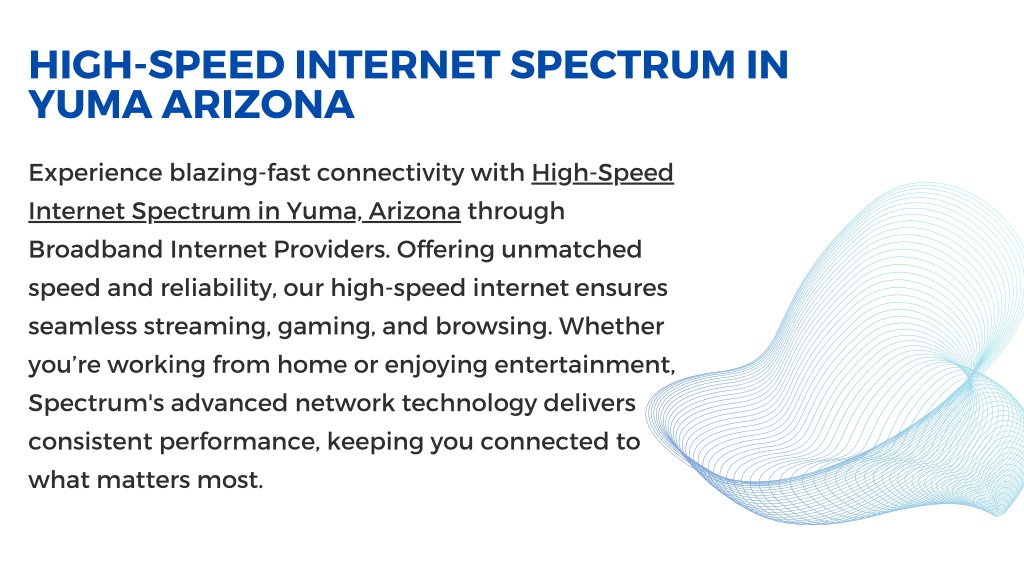 HIGH-SPEED INTERNET SPECTRUM IN YUMA ARIZONA

Experience blazing-fast connectivity with High-Speed Internet Spectrum in Yuma, Arizona through Broadband Internet Providers. Offering unmatched speed and reliability, our high-speed internet ensures seamless streaming, gaming, and browsing. Whether you’re working from home or enjoying entertainment, Spectrum's advanced network technology delivers consistent performance, keeping you connected to what matters most.